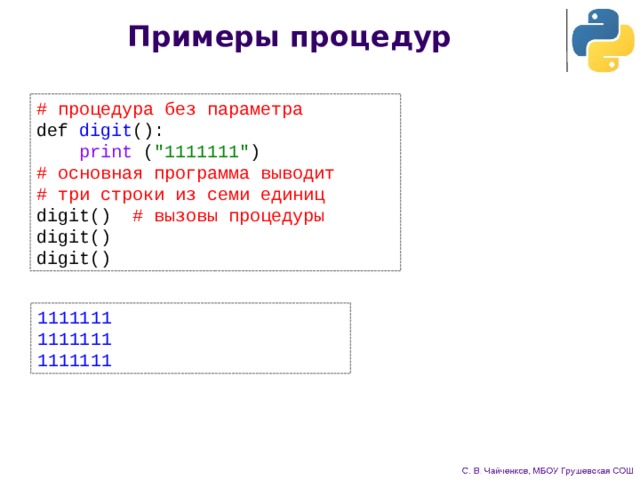 Примеры процедур

# процедура без параметра
def digit():
    print ("1111111")
# основная программа выводит
# три строки из семи единиц
digit()  # вызовы процедуры
digit()
digit()

1111111
1111111
1111111

С. В. Чайченков, МБОУ Грушевская СОШ